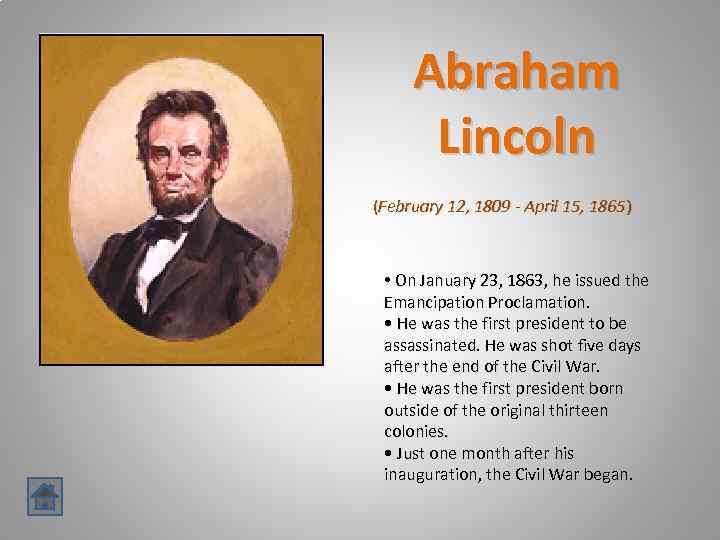 Abraham Lincoln

(February 12, 1809 - April 15, 1865)

• On January 23, 1863, he issued the Emancipation Proclamation.
• He was the first president to be assassinated. He was shot five days after the end of the Civil War.
• He was the first president born outside of the original thirteen colonies.
• Just one month after his inauguration, the Civil War began.